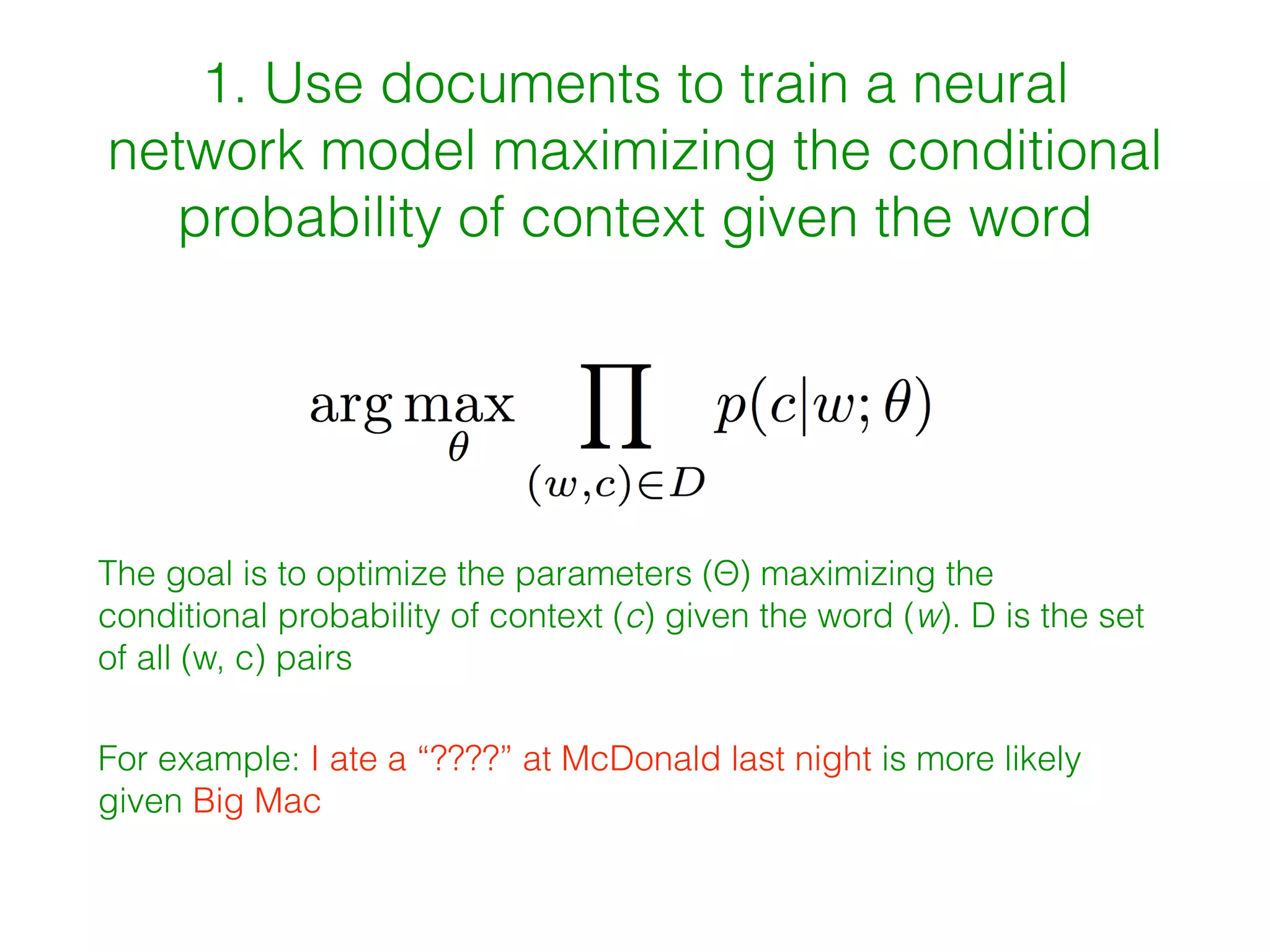 1. Use documents to train a neural network model maximizing the conditional probability of context given the word

$\arg\max_{\theta} \prod_{(w,c)\in D} p(c|w;\theta)$

The goal is to optimize the parameters (Θ) maximizing the conditional probability of context (c) given the word (w). D is the set of all (w, c) pairs

For example: I ate a “????” at McDonald last night is more likely given Big Mac